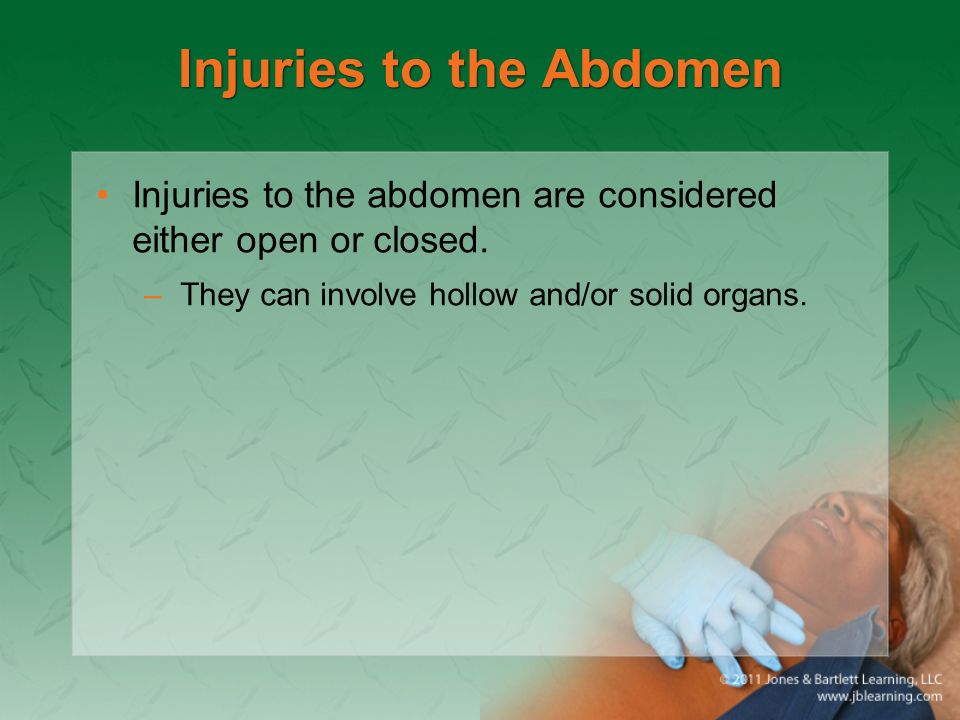 Injuries to the Abdomen

• Injuries to the abdomen are considered either open or closed.

– They can involve hollow and/or solid organs.

© 2011 Jones & Bartlett Learning, LLC
www.jblearning.com